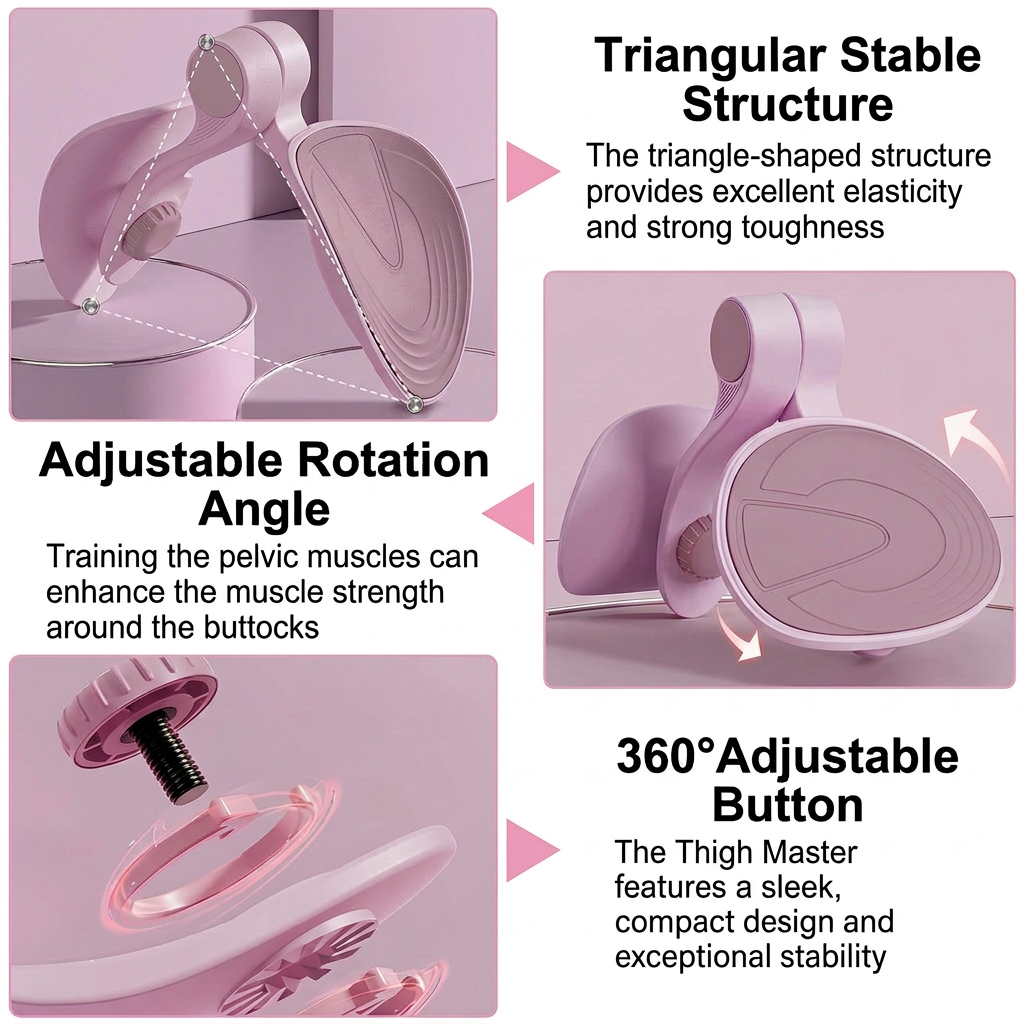 Triangular Stable Structure

The triangle-shaped structure provides excellent elasticity and strong toughness

Adjustable Rotation Angle

Training the pelvic muscles can enhance the muscle strength around the buttocks

360°Adjustable Button

The Thigh Master features a sleek, compact design and exceptional stability